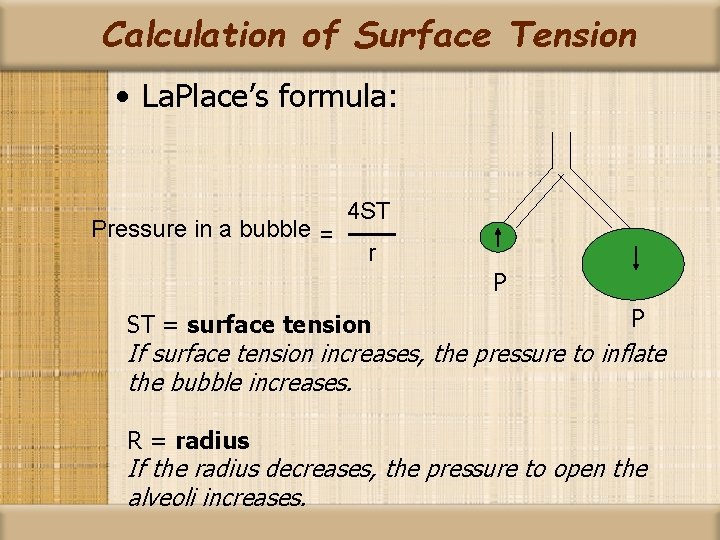 Calculation of Surface Tension

• LaPlace's formula:

Pressure in a bubble $= \frac{4ST}{r}$

P

P

ST = surface tension
If surface tension increases, the pressure to inflate the bubble increases.

R = radius
If the radius decreases, the pressure to open the alveoli increases.